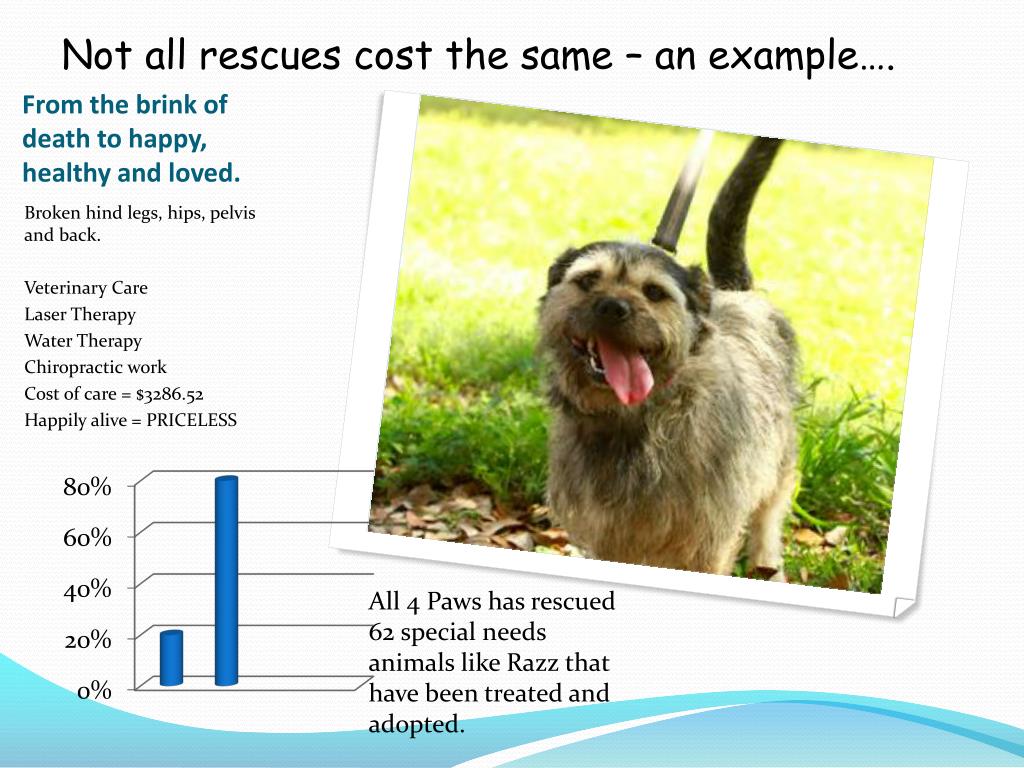 Not all rescues cost the same – an example….

From the brink of death to happy, healthy and loved.

Broken hind legs, hips, pelvis and back.

Veterinary Care
Laser Therapy
Water Therapy
Chiropractic work
Cost of care = $3286.52
Happily alive = PRICELESS

80%
60%
40%
20%
0%

All 4 Paws has rescued 62 special needs animals like Razz that have been treated and adopted.